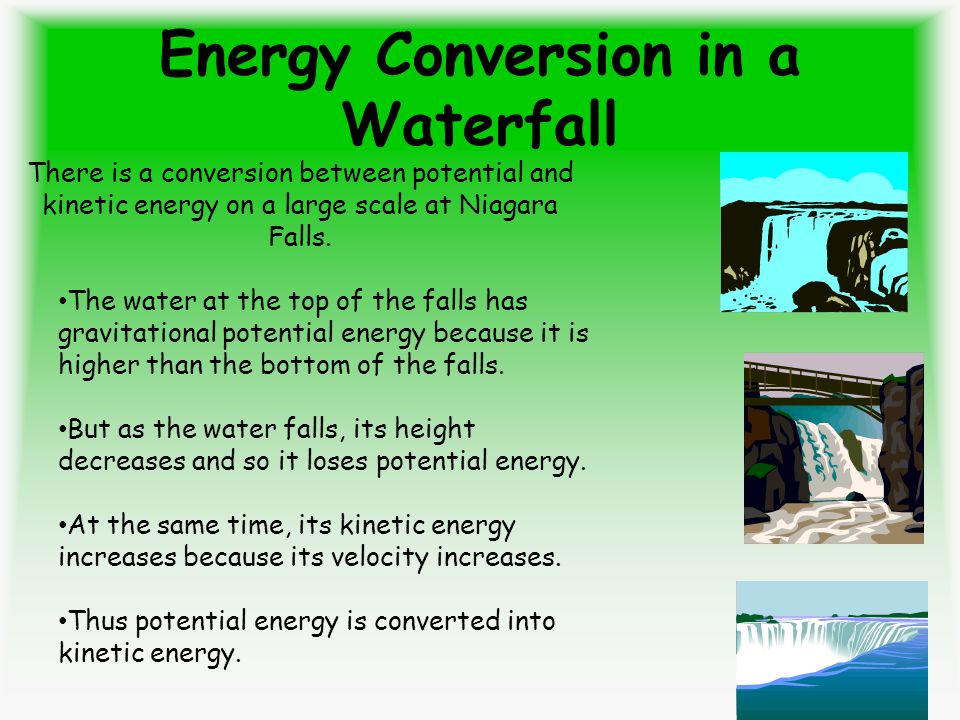 Energy Conversion in a Waterfall

There is a conversion between potential and kinetic energy on a large scale at Niagara Falls.

•The water at the top of the falls has gravitational potential energy because it is higher than the bottom of the falls.

•But as the water falls, its height decreases and so it loses potential energy.

•At the same time, its kinetic energy increases because its velocity increases.

•Thus potential energy is converted into kinetic energy.